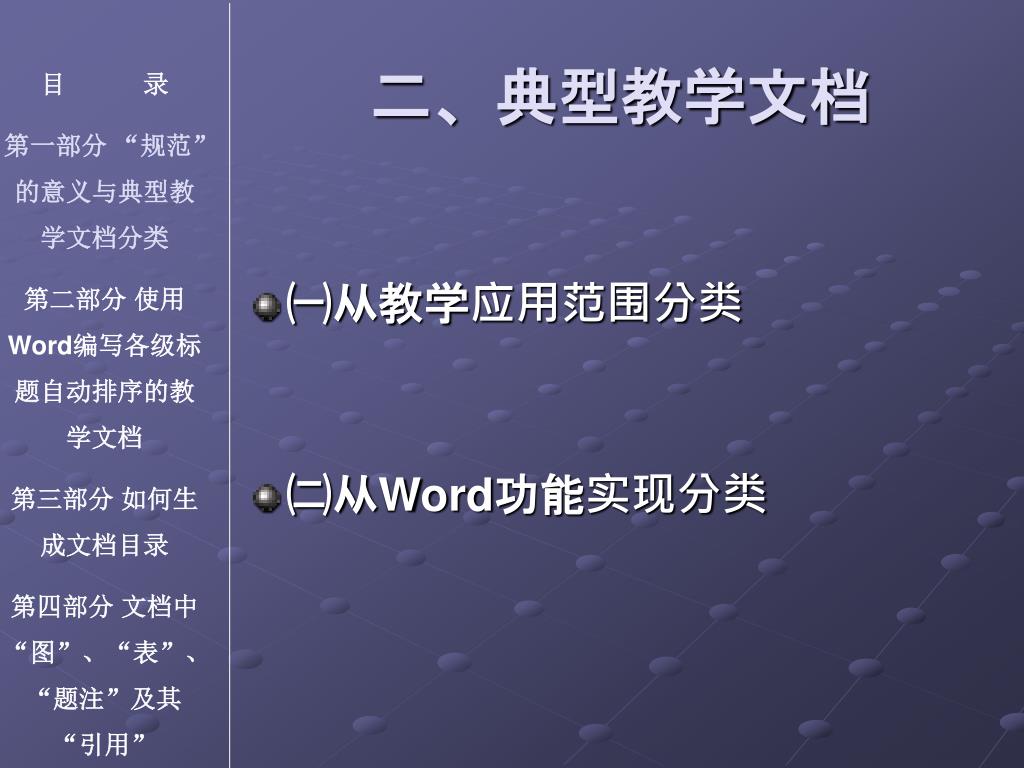 目　　录

第一部分 “规范”的意义与典型教学文档分类

第二部分 使用Word编写各级标题自动排序的教学文档

第三部分 如何生成文档目录

第四部分 文档中“图”、“表”、“题注”及其“引用”

二、典型教学文档

㈠从教学应用范围分类

㈡从Word功能实现分类